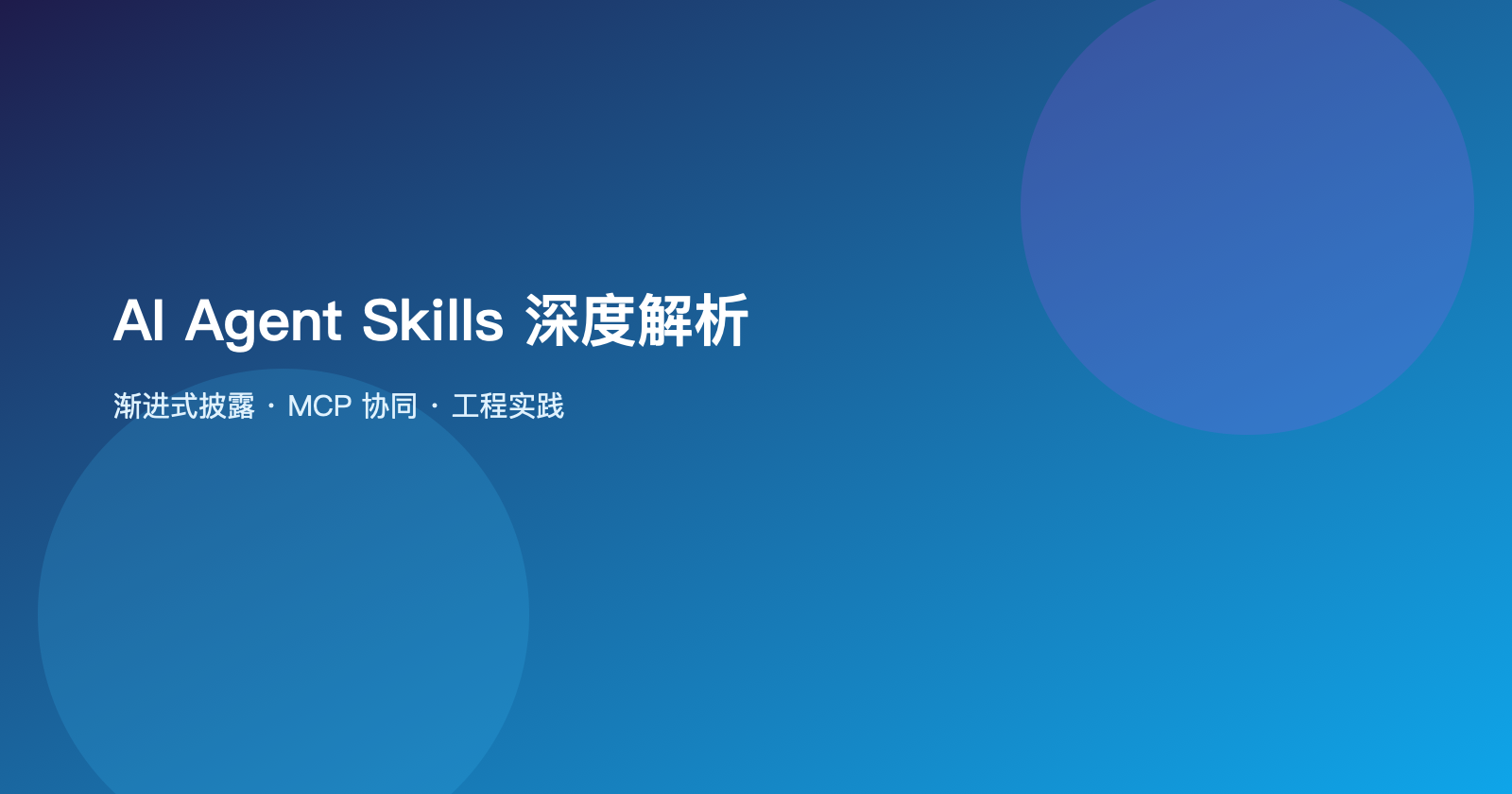 AI Agent Skills 深度解析

渐进式披露 · MCP 协同 · 工程实践